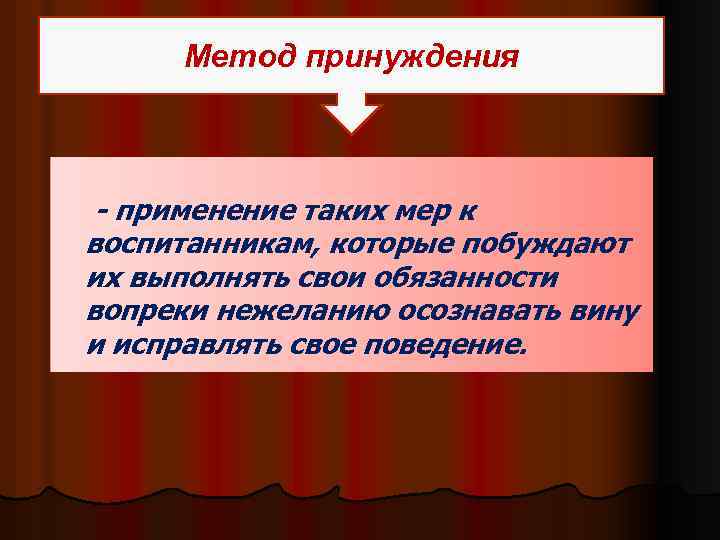 Метод принуждения

- применение таких мер к воспитанникам, которые побуждают их выполнять свои обязанности вопреки нежеланию осознавать вину и исправлять свое поведение.